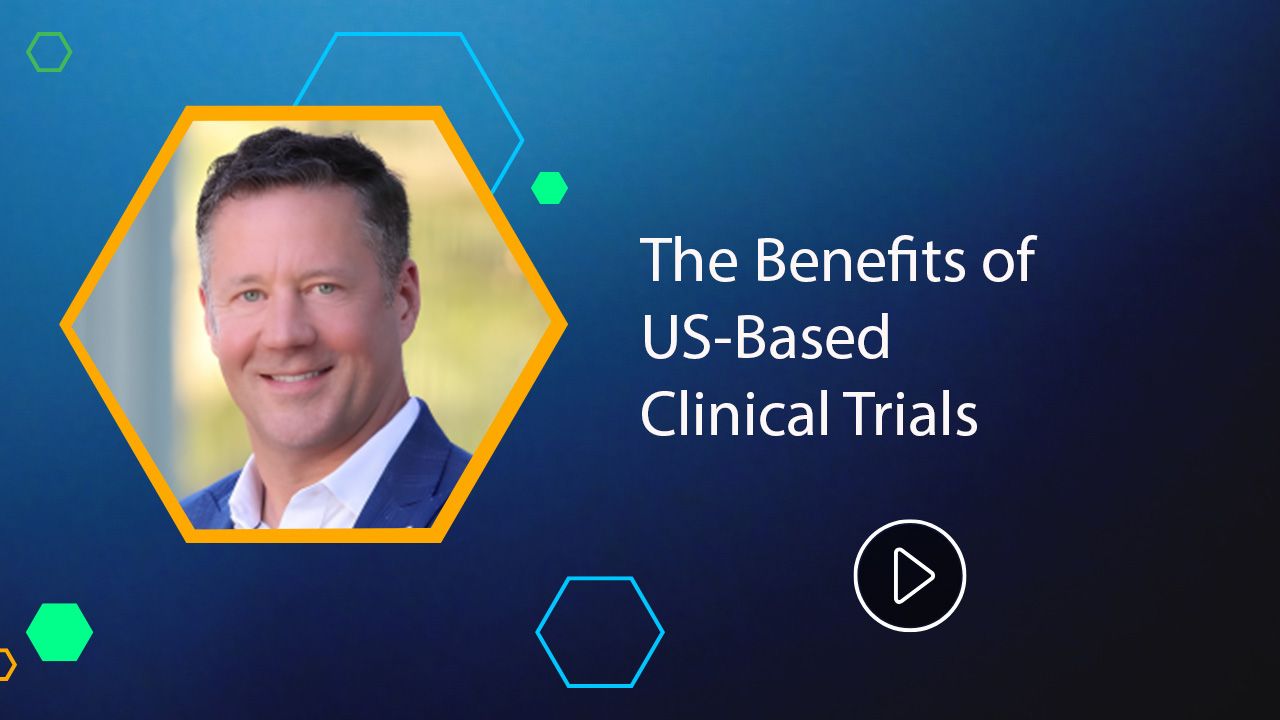 The Benefits of US-Based Clinical Trials